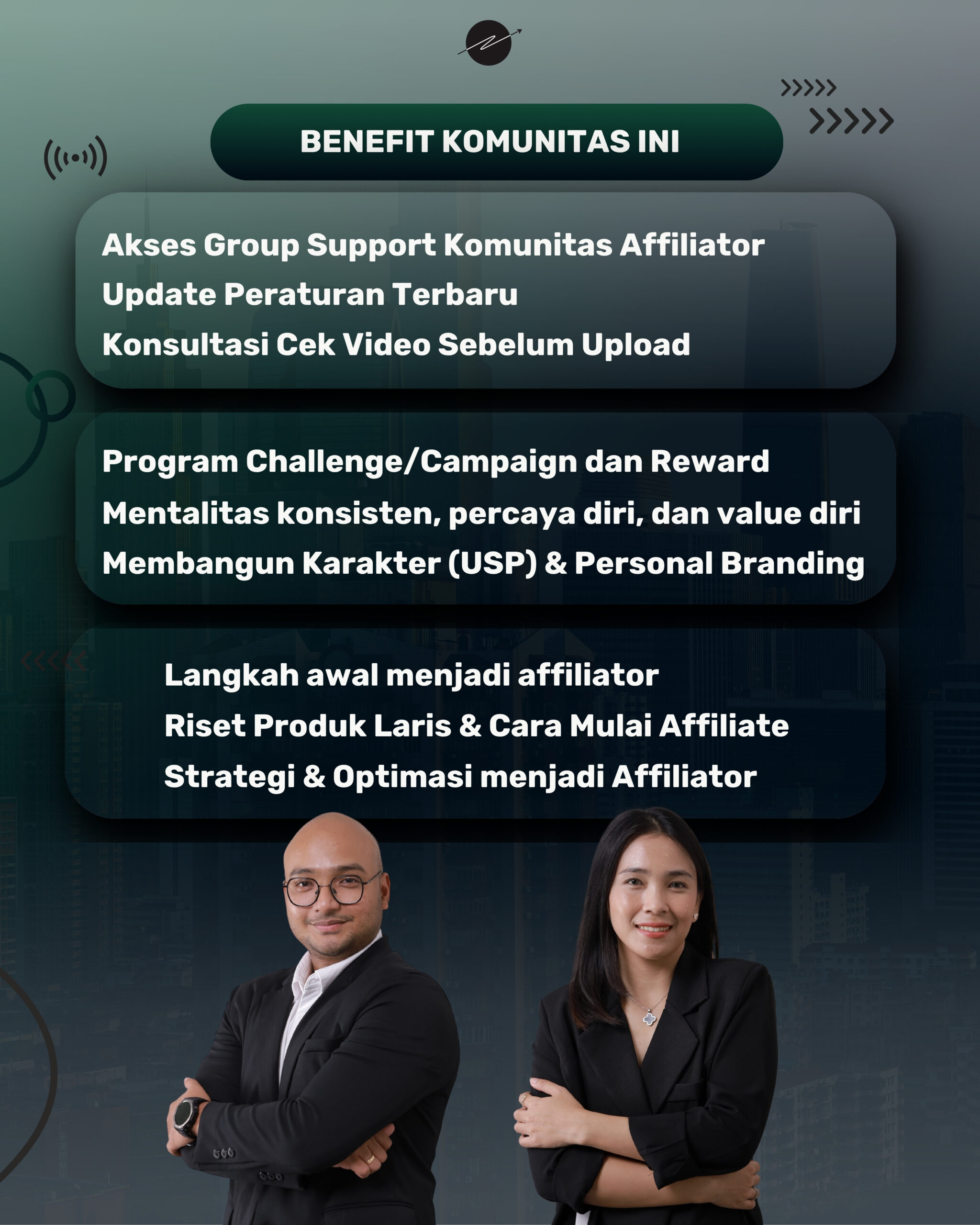 BENEFIT KOMUNITAS INI

Akses Group Support Komunitas Affiliator
Update Peraturan Terbaru
Konsultasi Cek Video Sebelum Upload

Program Challenge/Campaign dan Reward
Mentalitas konsisten, percaya diri, dan value diri
Membangun Karakter (USP) & Personal Branding

Langkah awal menjadi affiliator
Riset Produk Laris & Cara Mulai Affiliate
Strategi & Optimasi menjadi Affiliator